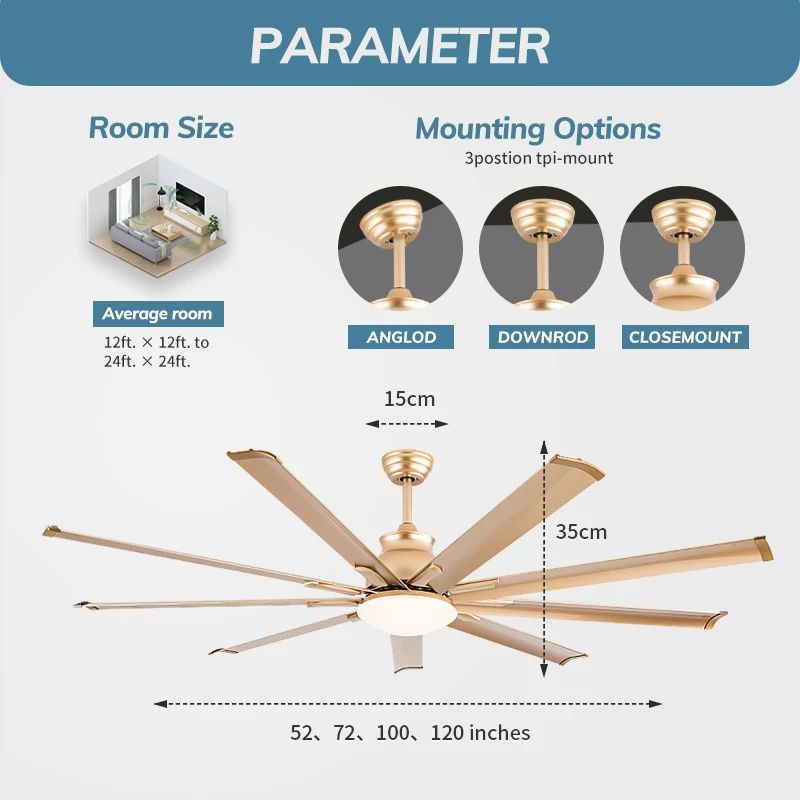 PARAMETER

Room Size

Average room

12ft. × 12ft. to 24ft. × 24ft.

Mounting Options

3postion tpi-mount

ANGLOD

DOWNROD

CLOSEMOUNT

15cm

35cm

52、72、100、120 inches